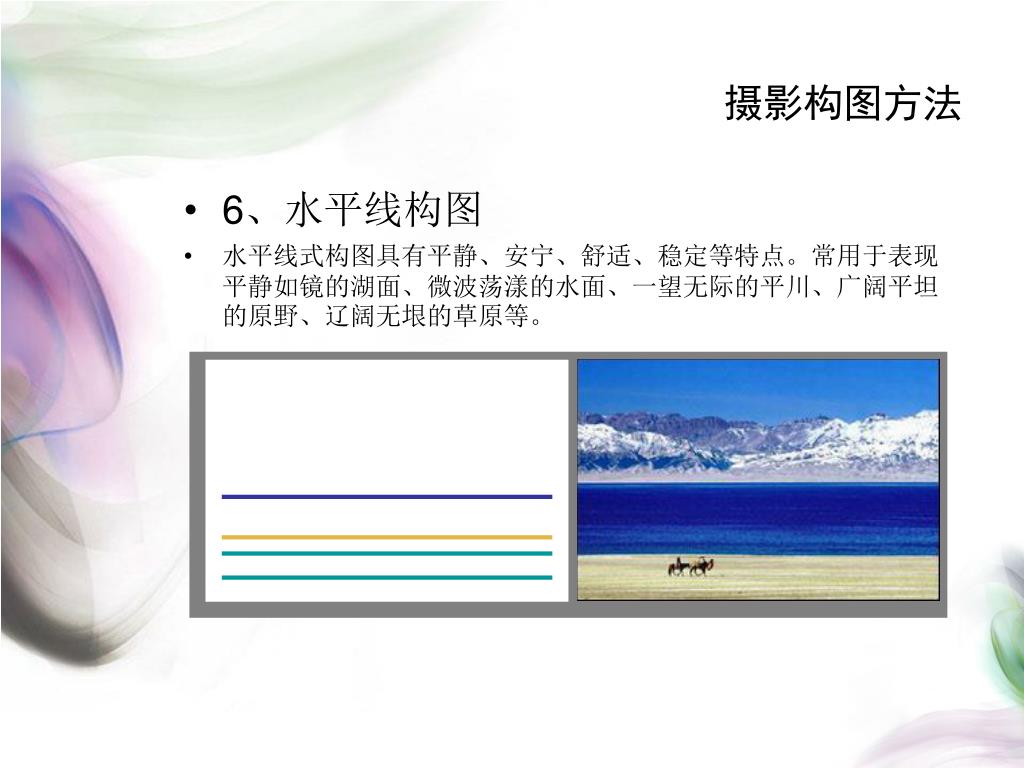 摄影构图方法

• 6、水平线构图

• 水平线式构图具有平静、安宁、舒适、稳定等特点。常用于表现平静如镜的湖面、微波荡漾的水面、一望无际的平川、广阔平坦的原野、辽阔无垠的草原等。